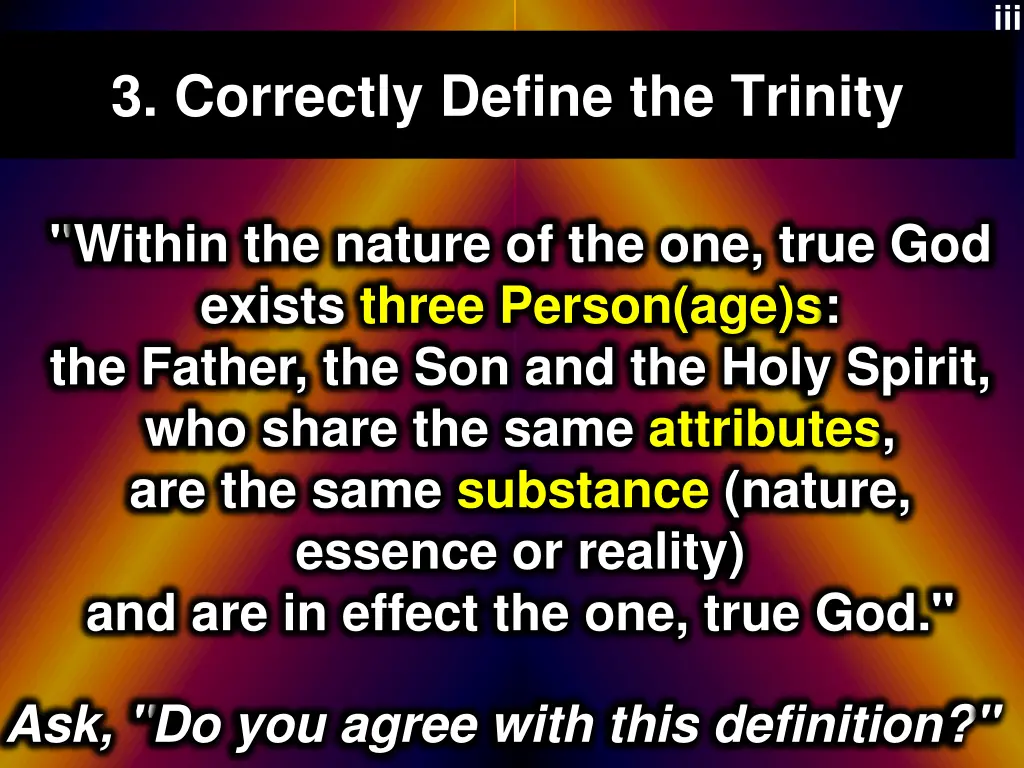 iii

3. Correctly Define the Trinity

"Within the nature of the one, true God exists three Person(age)s: the Father, the Son and the Holy Spirit, who share the same attributes, are the same substance (nature, essence or reality) and are in effect the one, true God."

Ask, "Do you agree with this definition?"